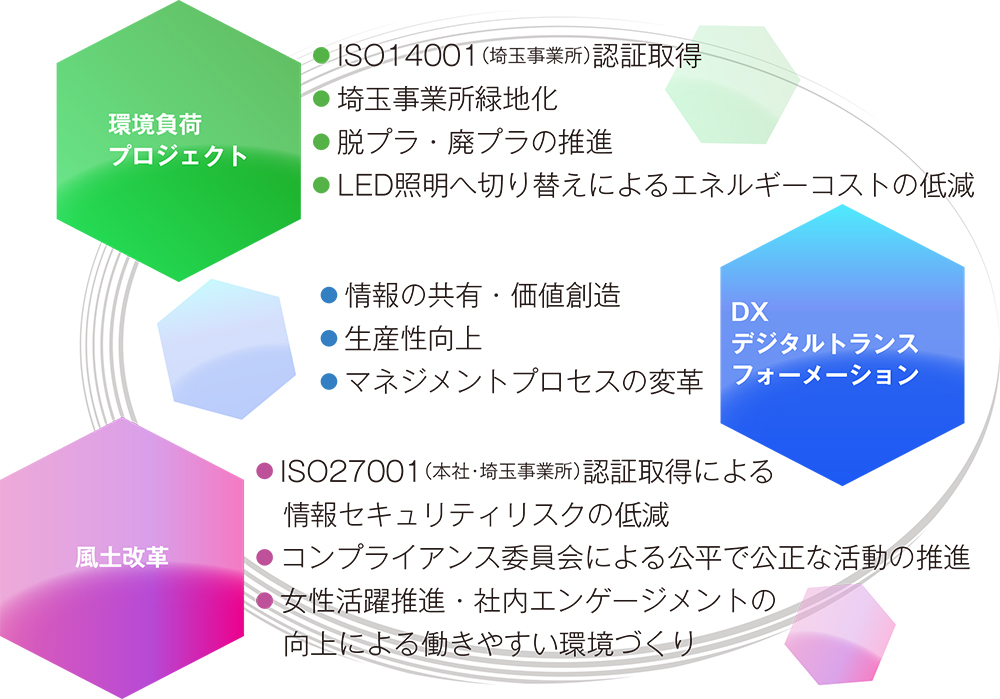 環境負荷プロジェクト

● ISO14001（埼玉事業所）認証取得
● 埼玉事業所緑地化
● 脱プラ・廃プラの推進
● LED照明へ切り替えによるエネルギーコストの低減

● 情報の共有・価値創造
● 生産性向上
● マネジメントプロセスの変革

DX
デジタルトランスフォーメーション

風土改革

● ISO27001（本社・埼玉事業所）認証取得による情報セキュリティリスクの低減
● コンプライアンス委員会による公平で公正な活動の推進
● 女性活躍推進・社内エンゲージメントの向上による働きやすい環境づくり